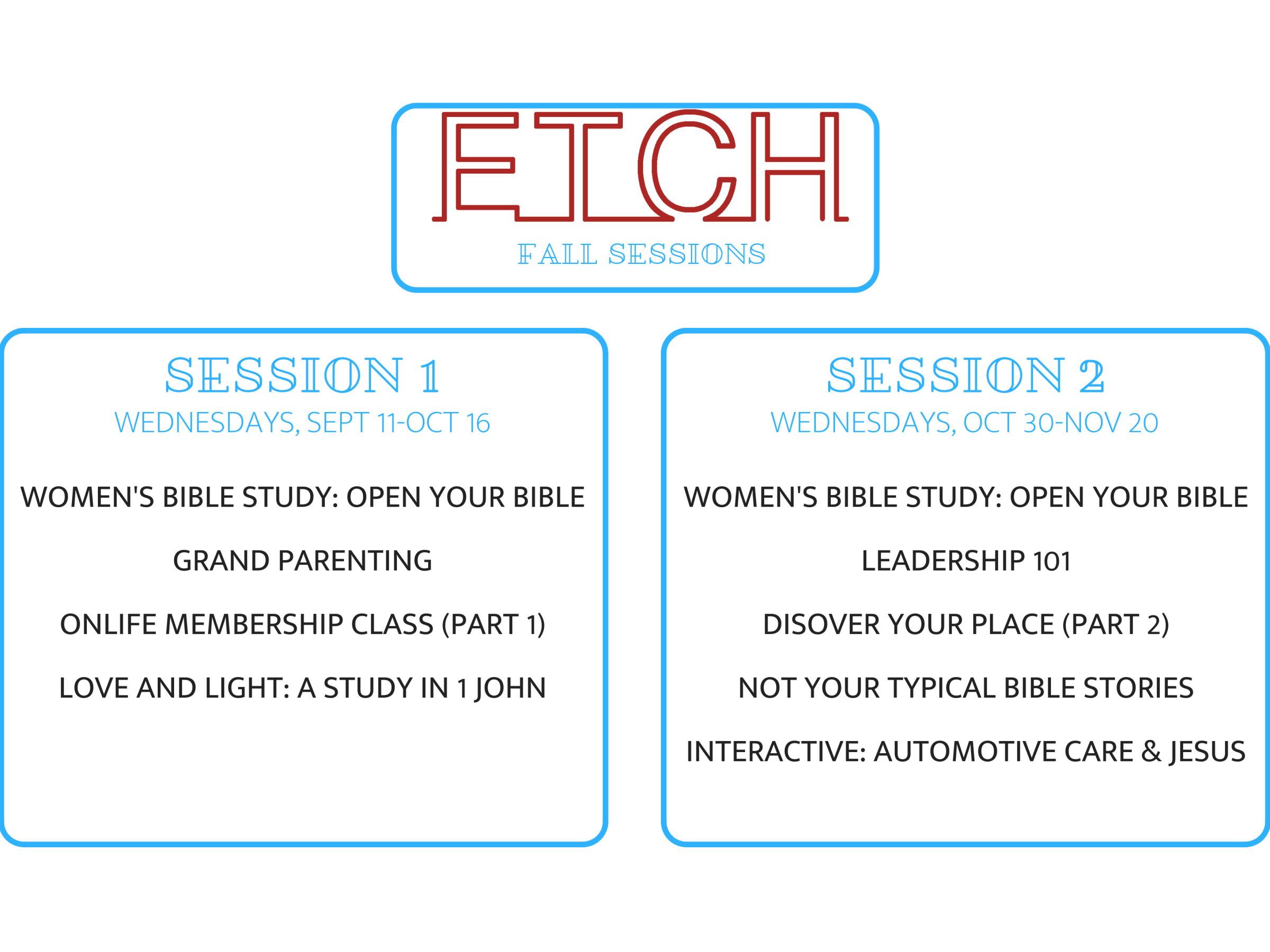 ETCH
FALL SESSIONS

SESSION 1
WEDNESDAYS, SEPT 11-OCT 16

WOMEN'S BIBLE STUDY: OPEN YOUR BIBLE

GRAND PARENTING

ONLIFE MEMBERSHIP CLASS (PART 1)

LOVE AND LIGHT: A STUDY IN 1 JOHN

SESSION 2
WEDNESDAYS, OCT 30-NOV 20

WOMEN'S BIBLE STUDY: OPEN YOUR BIBLE

LEADERSHIP 101

DISOVER YOUR PLACE (PART 2)

NOT YOUR TYPICAL BIBLE STORIES

INTERACTIVE: AUTOMOTIVE CARE & JESUS